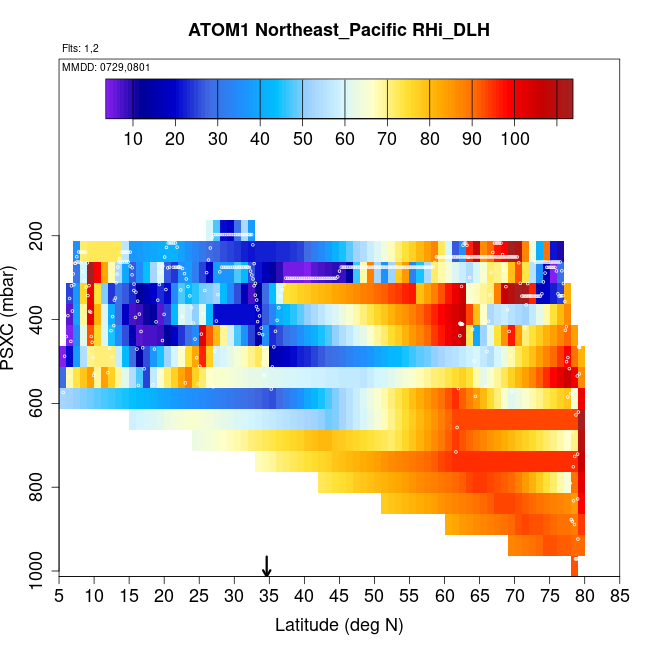 ATOM1 Northeast_Pacific RHi_DLH

Flts: 1,2

MMDD: 0729,0801

10 20 30 40 50 60 70 80 90 100

PSXC (mbar)

200
400
600
800
1000

5 10 15 20 25 30 35 40 45 50 55 60 65 70 75 80 85

Latitude (deg N)